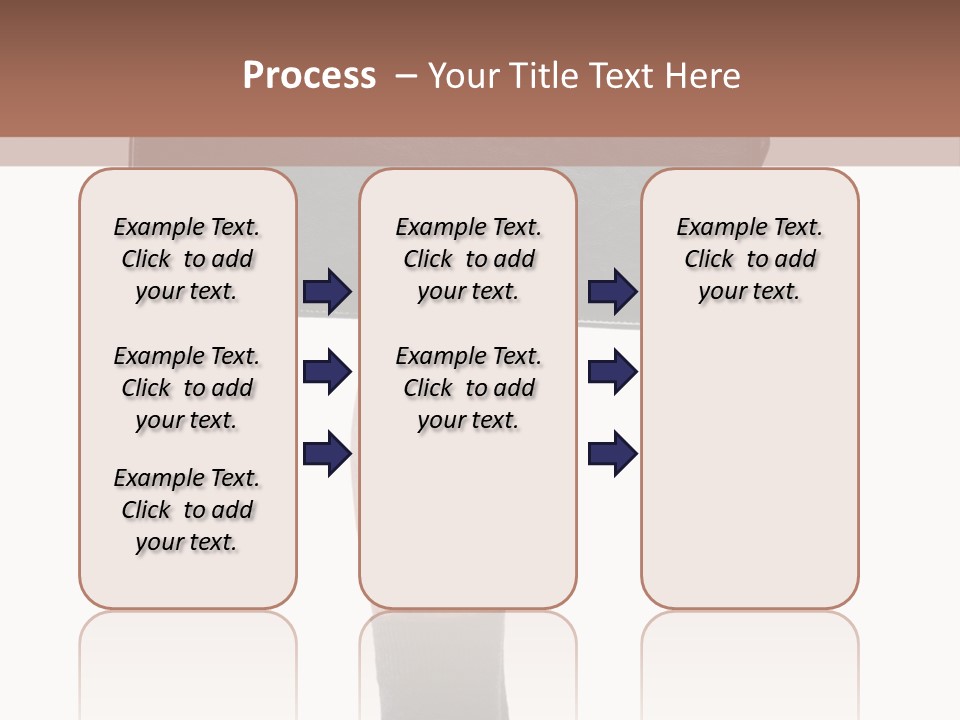 Process – Your Title Text Here

Example Text. Click to add your text.

Example Text. Click to add your text.

Example Text. Click to add your text.

Example Text. Click to add your text.

Example Text. Click to add your text.

Example Text. Click to add your text.